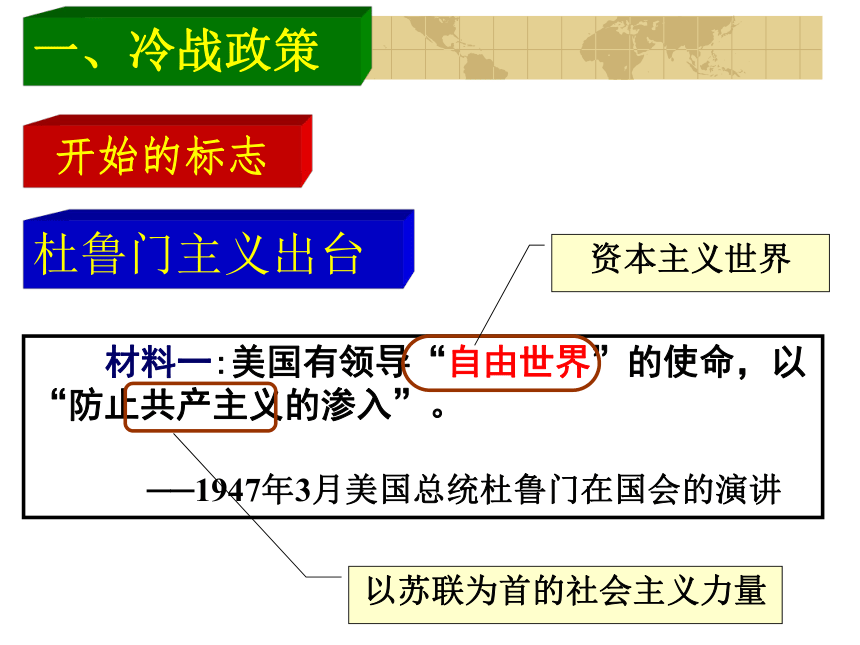 一、冷战政策

开始的标志

杜鲁门主义出台

资本主义世界

材料一：美国有领导“自由世界”的使命，以“防止共产主义的渗入”。

——1947年3月美国总统杜鲁门在国会的演讲

以苏联为首的社会主义力量